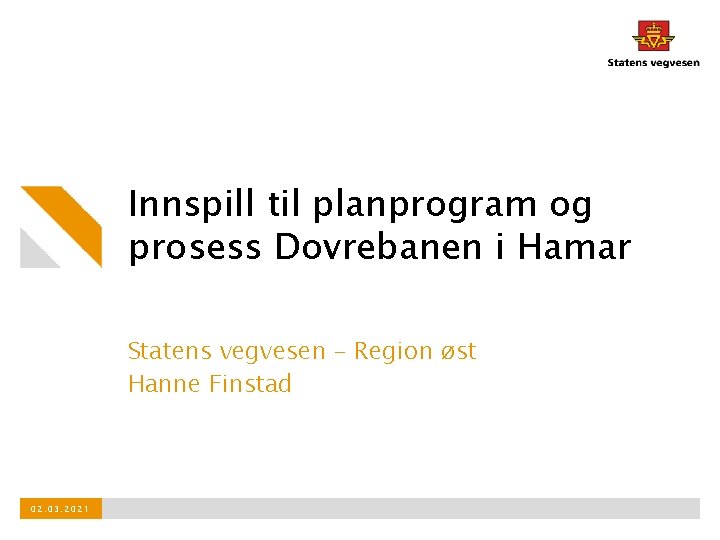 Statens vegvesen

Innspill til planprogram og prosess Dovrebanen i Hamar

Statens vegvesen – Region øst
Hanne Finstad

02.03.2021